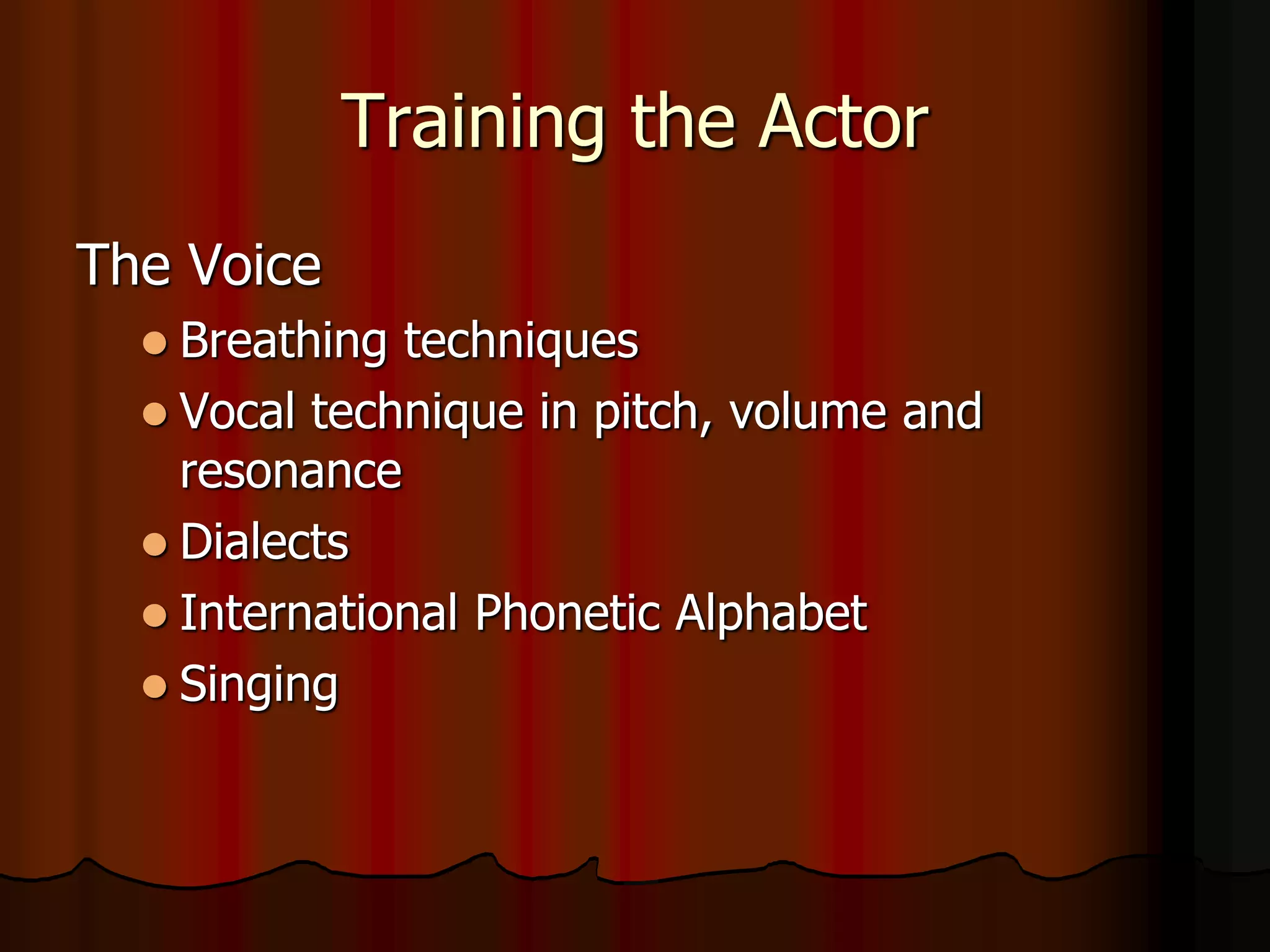 Training the Actor

The Voice

- Breathing techniques
- Vocal technique in pitch, volume and resonance
- Dialects
- International Phonetic Alphabet
- Singing